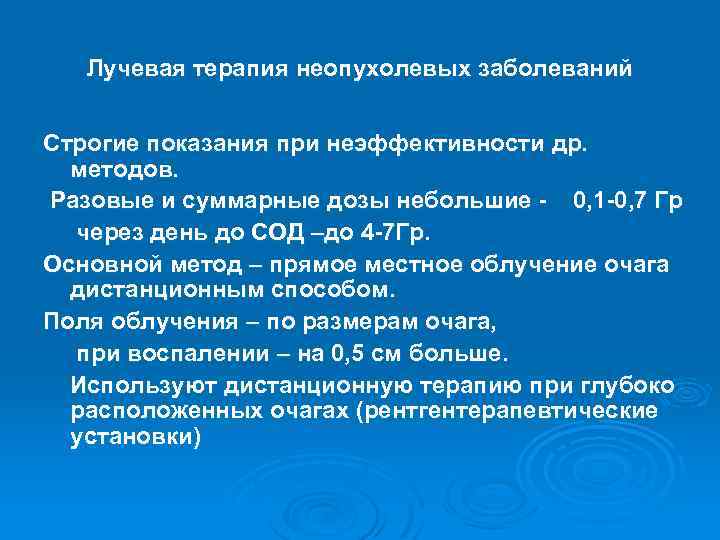 Лучевая терапия неопухолевых заболеваний

Строгие показания при неэффективности др. методов.

Разовые и суммарные дозы небольшие - 0,1-0,7 Гр через день до СОД –до 4-7Гр.

Основной метод – прямое местное облучение очага дистанционным способом.

Поля облучения – по размерам очага, при воспалении – на 0,5 см больше.

Используют дистанционную терапию при глубоко расположенных очагах (рентгентерапевтические установки)